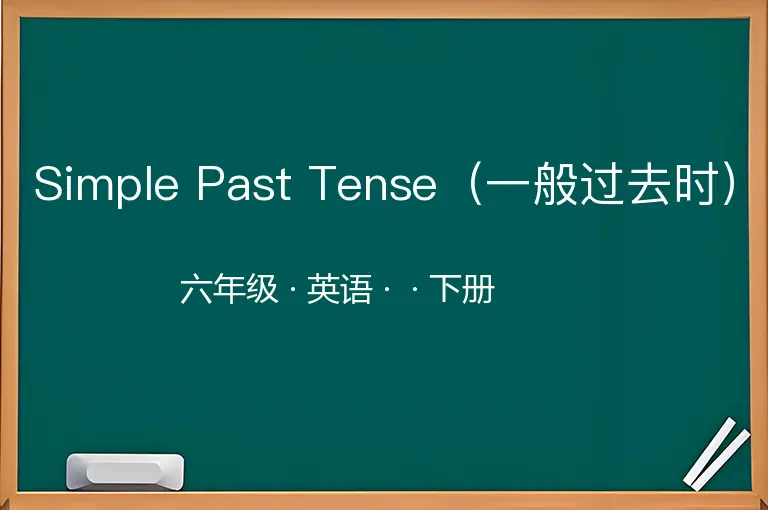 Simple Past Tense（一般过去时）

六年级 · 英语 · · 下册